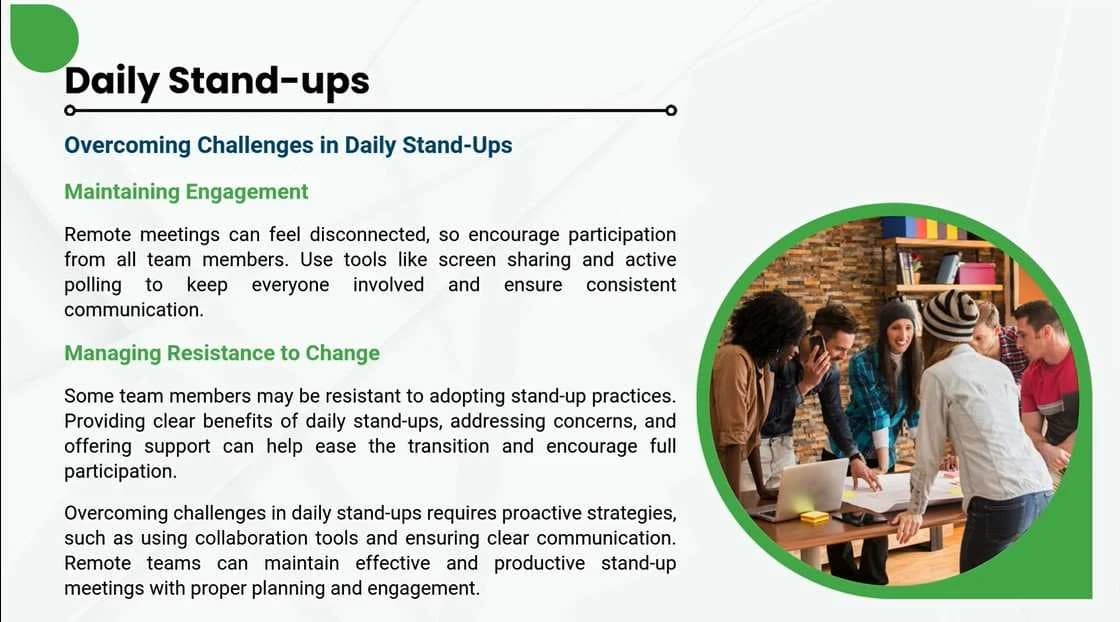 Daily Stand-ups

Overcoming Challenges in Daily Stand-Ups

Maintaining Engagement

Remote meetings can feel disconnected, so encourage participation from all team members. Use tools like screen sharing and active polling to keep everyone involved and ensure consistent communication.

Managing Resistance to Change

Some team members may be resistant to adopting stand-up practices. Providing clear benefits of daily stand-ups, addressing concerns, and offering support can help ease the transition and encourage full participation.

Overcoming challenges in daily stand-ups requires proactive strategies, such as using collaboration tools and ensuring clear communication. Remote teams can maintain effective and productive stand-up meetings with proper planning and engagement.